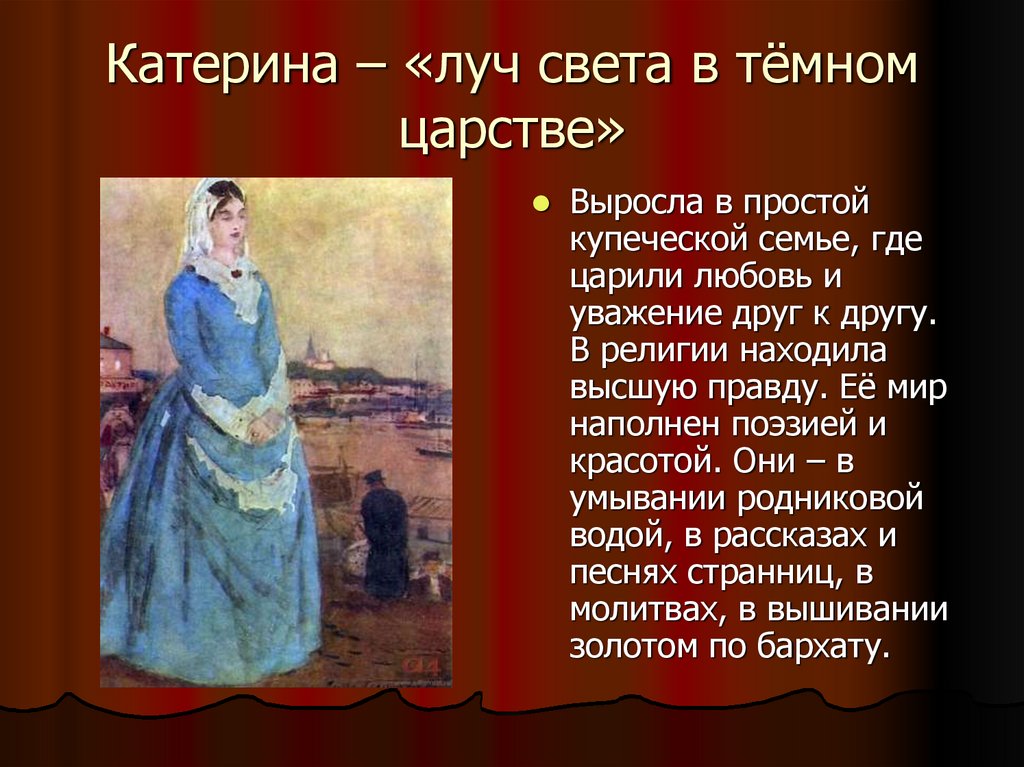 Катерина – «луч света в тёмном царстве»

Выросла в простой купеческой семье, где царили любовь и уважение друг к другу. В религии находила высшую правду. Её мир наполнен поэзией и красотой. Они – в умывании родниковой водой, в рассказах и песнях странниц, в молитвах, в вышивании золотом по бархату.